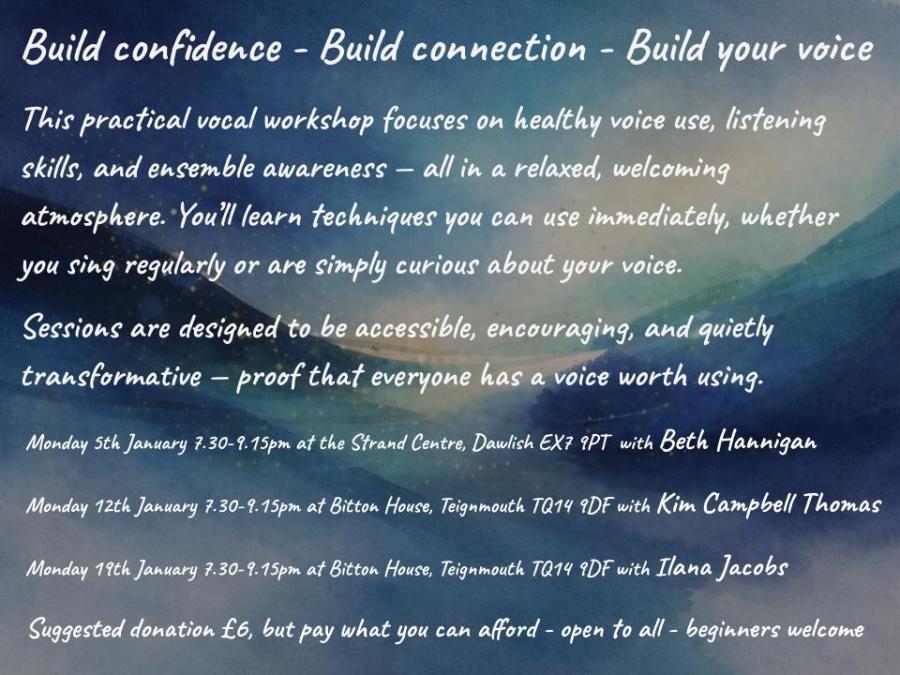 Build confidence - Build connection - Build your voice

This practical vocal workshop focuses on healthy voice use, listening skills, and ensemble awareness — all in a relaxed, welcoming atmosphere. You'll learn techniques you can use immediately, whether you sing regularly or are simply curious about your voice.

Sessions are designed to be accessible, encouraging, and quietly transformative — proof that everyone has a voice worth using.

Monday 5th January 7.30-9.15pm at the Strand Centre, Dawlish EX7 9PT with Beth Hannigan

Monday 12th January 7.30-9.15pm at Bitton House, Teignmouth TQ14 9DF with Kim Campbell Thomas

Monday 19th January 7.30-9.15pm at Bitton House, Teignmouth TQ14 9DF with Ilana Jacobs

Suggested donation £6, but pay what you can afford - open to all - beginners welcome